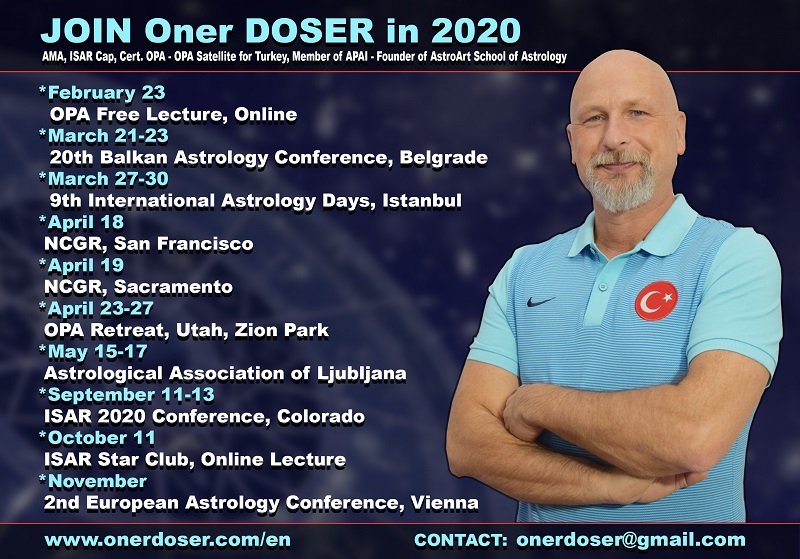 JOIN Oner DOSER in 2020

AMA, ISAR Cap, Cert. OPA - OPA Satellite for Turkey, Member of APAI - Founder of AstroArt School of Astrology

*February 23
OPA Free Lecture, Online
*March 21-23
20th Balkan Astrology Conference, Belgrade
*March 27-30
9th International Astrology Days, Istanbul
*April 18
NCGR, San Francisco
*April 19
NCGR, Sacramento
*April 23-27
OPA Retreat, Utah, Zion Park
*May 15-17
Astrological Association of Ljubljana
*September 11-13
ISAR 2020 Conference, Colorado
*October 11
ISAR Star Club, Online Lecture
*November
2nd European Astrology Conference, Vienna

www.onerdoser.com/en

CONTACT: onerdoser@gmail.com